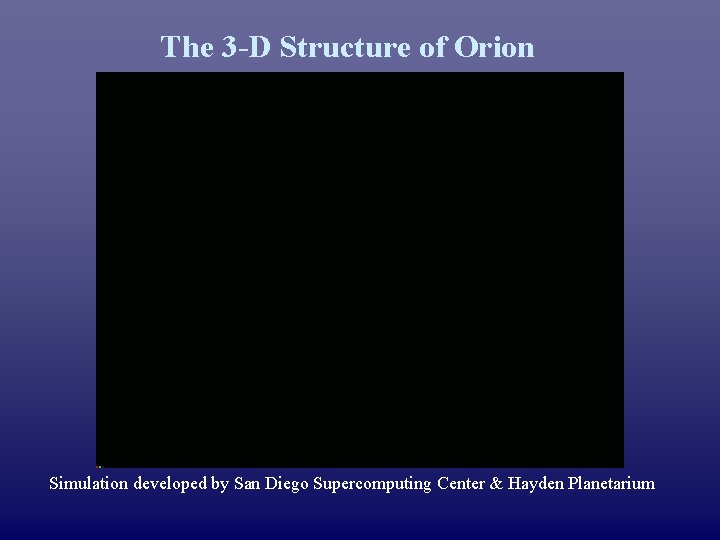 The 3-D Structure of Orion

Simulation developed by San Diego Supercomputing Center & Hayden Planetarium